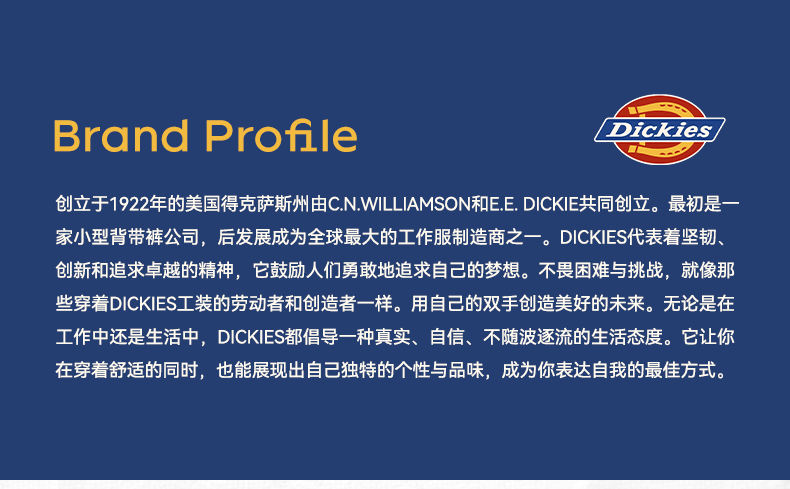 Brand Profile

Dickies

创立于1922年的美国得克萨斯州由C.N.WILLIAMSON和E.E. DICKIE共同创立。最初是一家小型背带裤公司，后发展成为全球最大的工作服制造商之一。DICKIES代表着坚韧、创新和追求卓越的精神，它鼓励人们勇敢地追求自己的梦想。不畏困难与挑战，就像那些穿着DICKIES工装的劳动者和创造者一样。用自己的双手创造美好的未来。无论是在工作中还是生活中，DICKIES都倡导一种真实、自信、不随波逐流的生活态度。它让你在穿着舒适的同时，也能展现出自己独特的个性与品味，成为你表达自我的最佳方式。